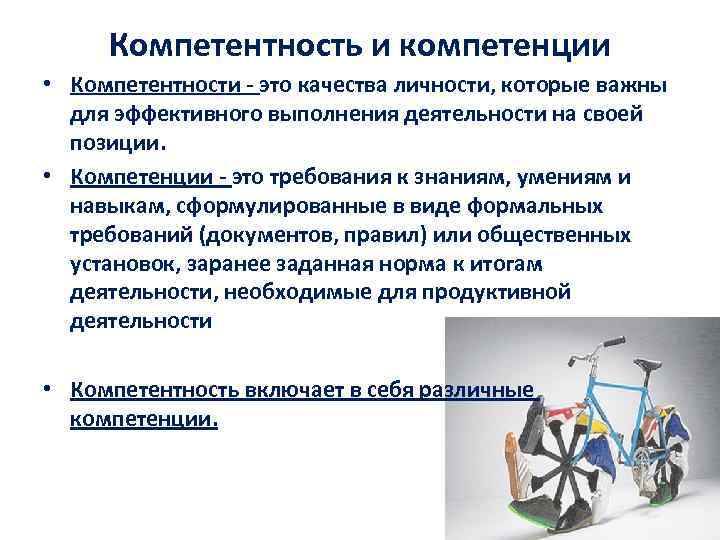 Компетентность и компетенции

• Компетентности - это качества личности, которые важны для эффективного выполнения деятельности на своей позиции.

• Компетенции - это требования к знаниям, умениям и навыкам, сформулированные в виде формальных требований (документов, правил) или общественных установок, заранее заданная норма к итогам деятельности, необходимые для продуктивной деятельности

• Компетентность включает в себя различные компетенции.